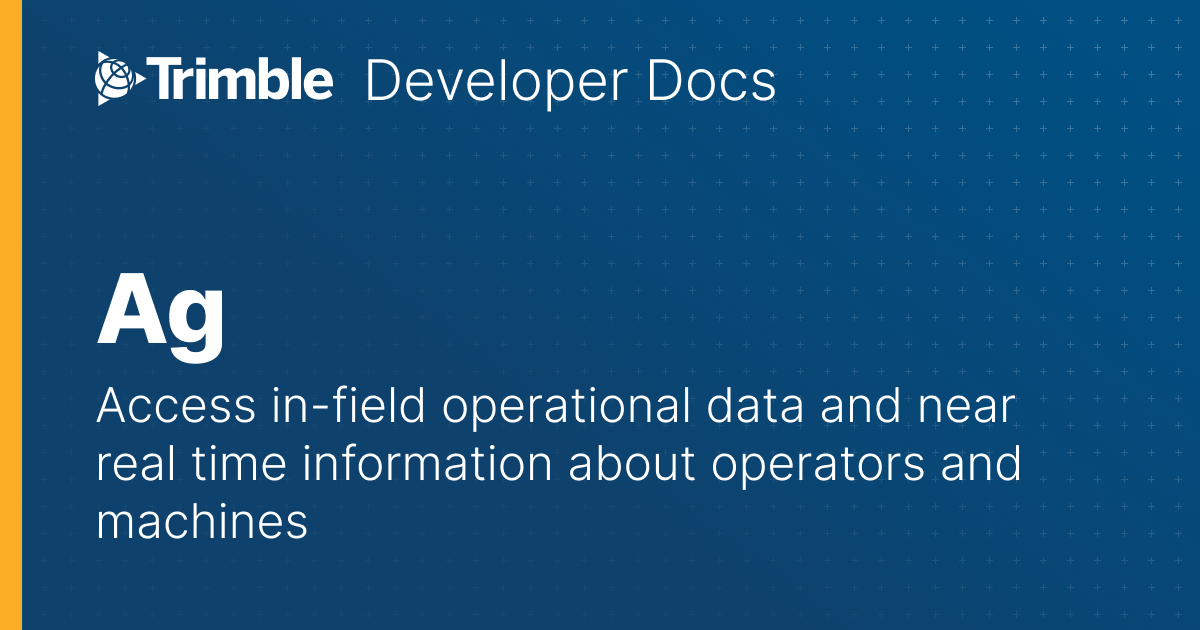 Trimble Developer Docs

Ag

Access in-field operational data and near real time information about operators and machines